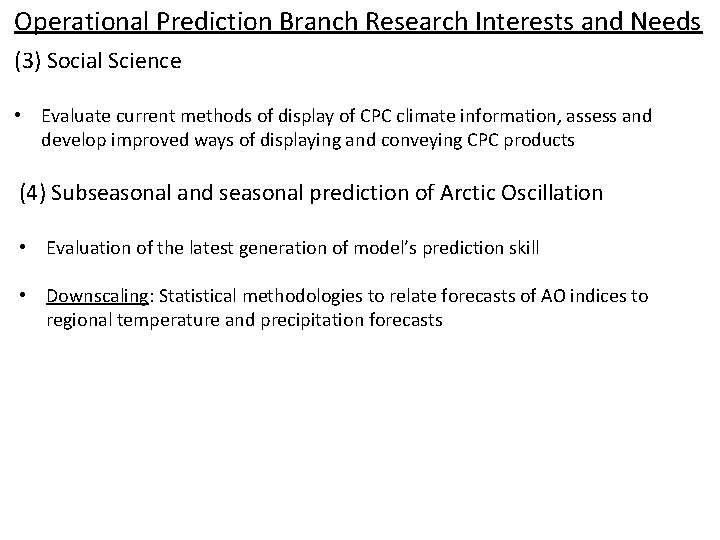 Operational Prediction Branch Research Interests and Needs

(3) Social Science

• Evaluate current methods of display of CPC climate information, assess and develop improved ways of displaying and conveying CPC products

(4) Subseasonal and seasonal prediction of Arctic Oscillation

• Evaluation of the latest generation of model's prediction skill

• Downscaling: Statistical methodologies to relate forecasts of AO indices to regional temperature and precipitation forecasts